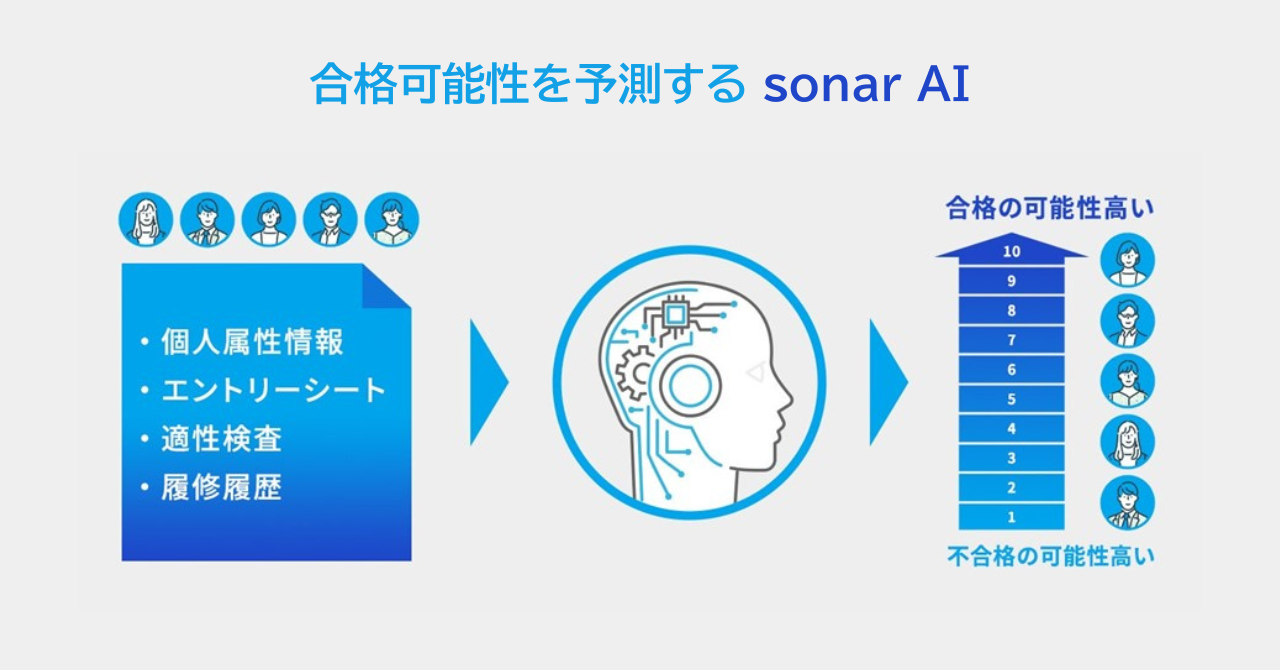 合格可能性を予測する sonar AI

・個人属性情報
・エントリーシート
・適性検査
・履修履歴

合格の可能性高い

10
9
8
7
6
5
4
3
2
1

不合格の可能性高い